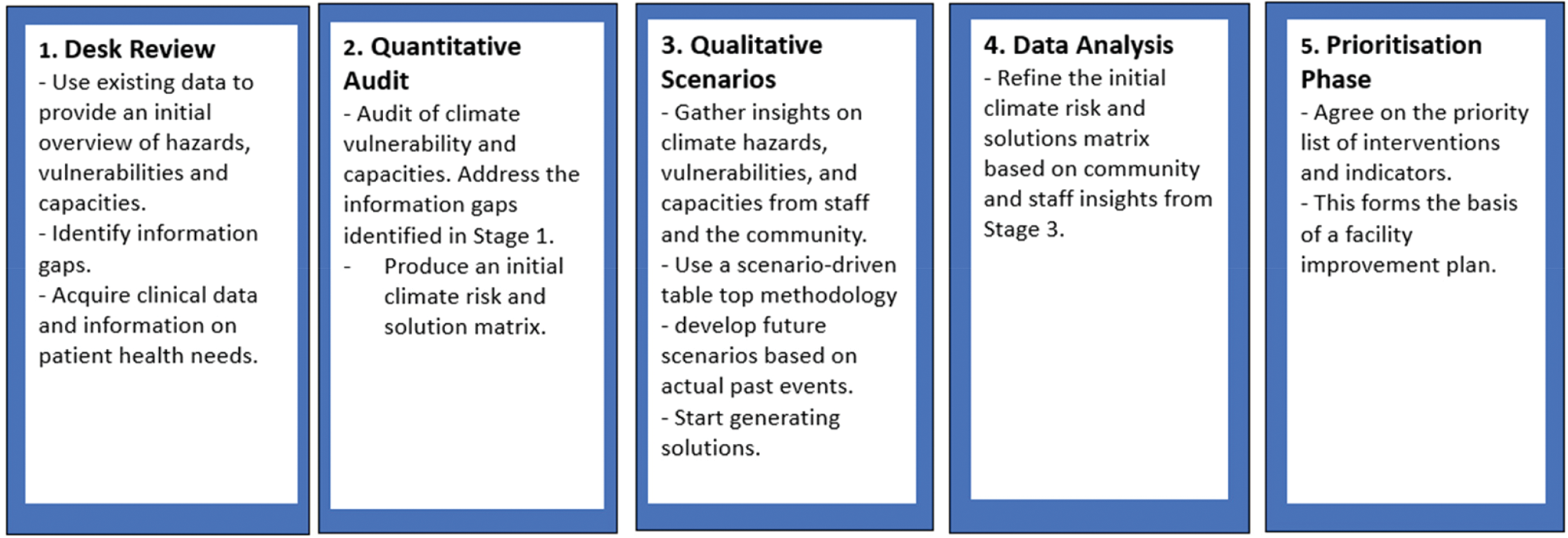 1. Desk Review
- Use existing data to provide an initial overview of hazards, vulnerabilities and capacities.
- Identify information gaps.
- Acquire clinical data and information on patient health needs.

2. Quantitative Audit
- Audit of climate vulnerability and capacities. Address the information gaps identified in Stage 1.
- Produce an initial climate risk and solution matrix.

3. Qualitative Scenarios
- Gather insights on climate hazards, vulnerabilities, and capacities from staff and the community.
- Use a scenario-driven table top methodology
- develop future scenarios based on actual past events.
- Start generating solutions.

4. Data Analysis
- Refine the initial climate risk and solutions matrix based on community and staff insights from Stage 3.

5. Prioritisation Phase
- Agree on the priority list of interventions and indicators.
- This forms the basis of a facility improvement plan.